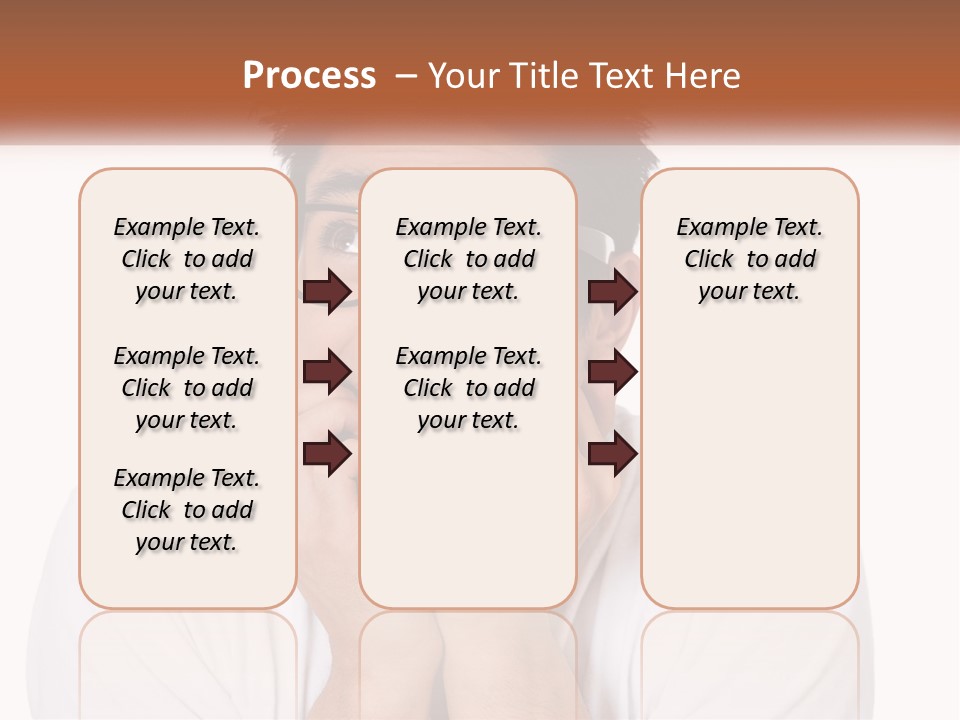 Process – Your Title Text Here

Example Text. Click to add your text.

Example Text. Click to add your text.

Example Text. Click to add your text.

Example Text. Click to add your text.

Example Text. Click to add your text.

Example Text. Click to add your text.